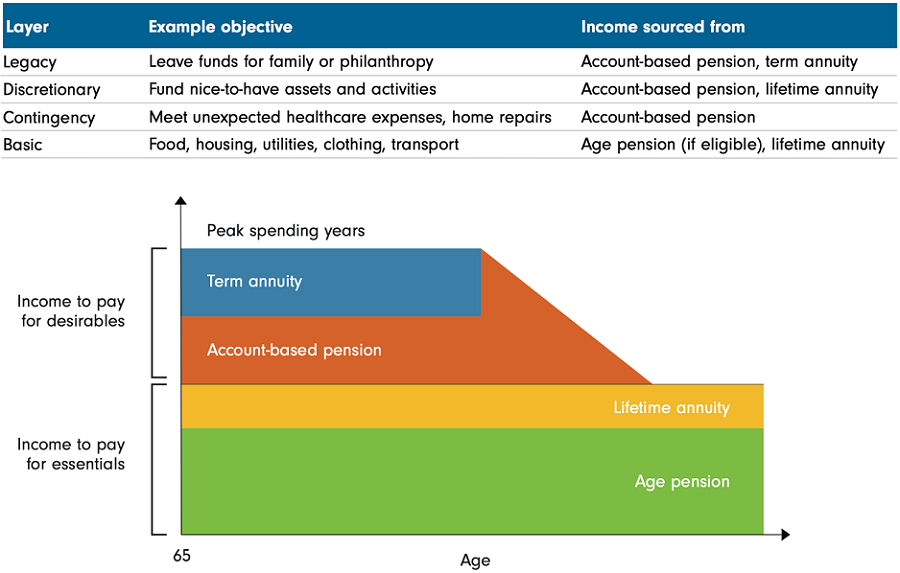 | Layer | Example objective | Income sourced from |
|---|---|---|
| Legacy | Leave funds for family or philanthropy | Account-based pension, term annuity |
| Discretionary | Fund nice-to-have assets and activities | Account-based pension, lifetime annuity |
| Contingency | Meet unexpected healthcare expenses, home repairs | Account-based pension |
| Basic | Food, housing, utilities, clothing, transport | Age pension (if eligible), lifetime annuity |

Peak spending years

Income to pay for desirables

Term annuity

Account-based pension

Income to pay for essentials

Lifetime annuity

Age pension

65

Age